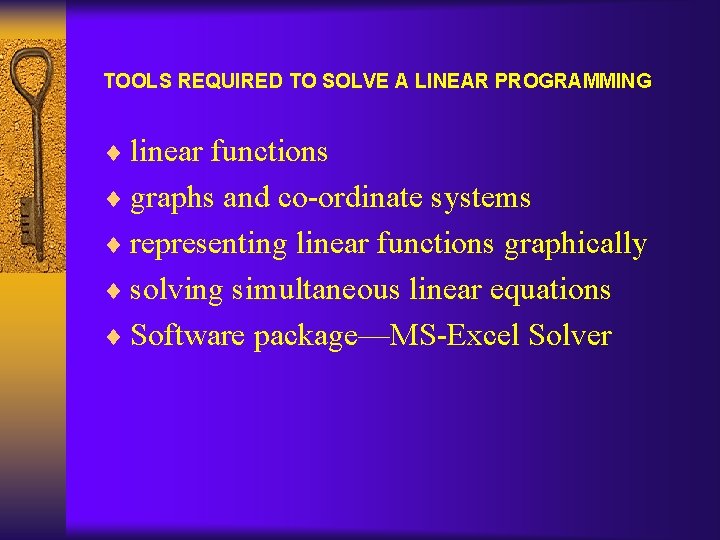 TOOLS REQUIRED TO SOLVE A LINEAR PROGRAMMING

♦ linear functions
♦ graphs and co-ordinate systems
♦ representing linear functions graphically
♦ solving simultaneous linear equations
♦ Software package—MS-Excel Solver